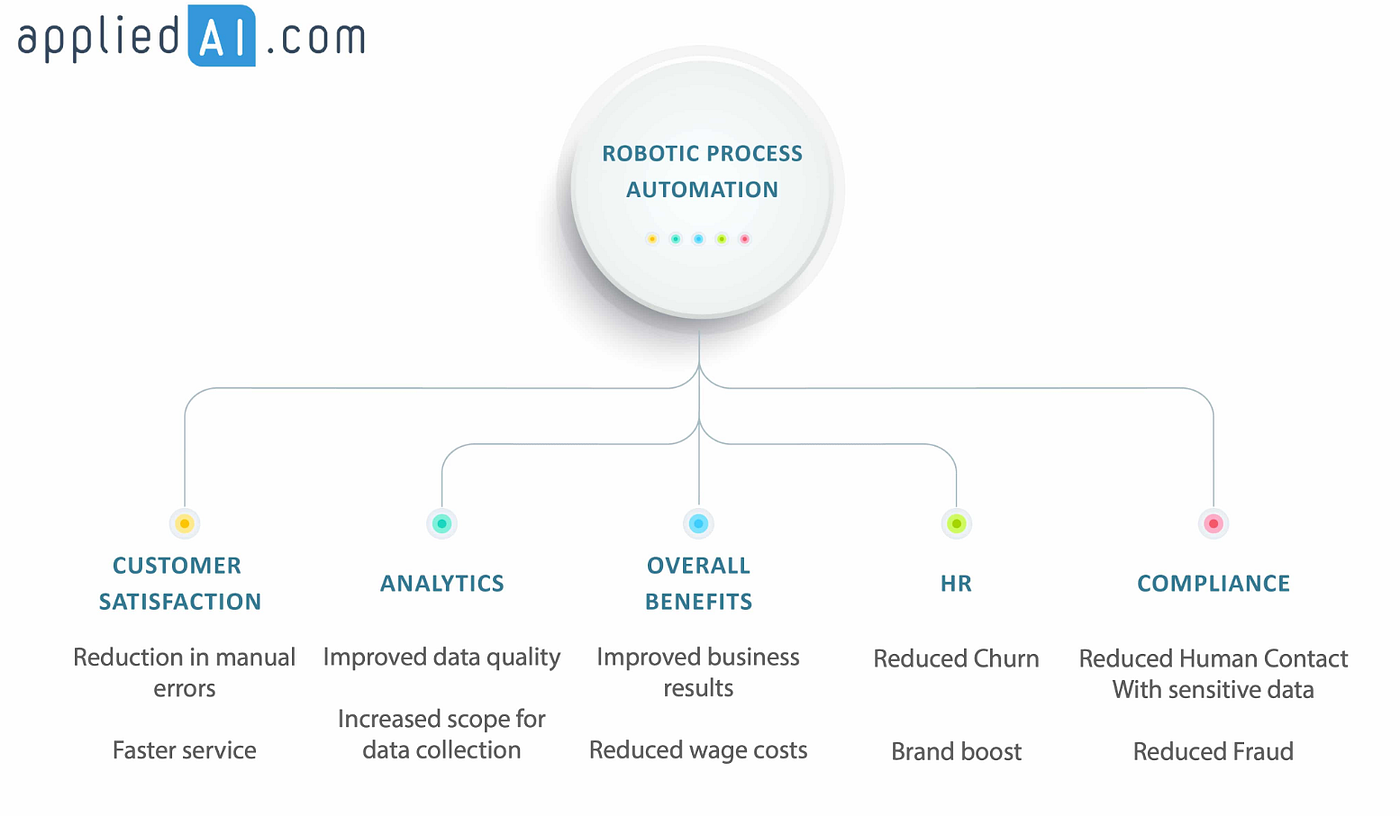 appliedAI.com

ROBOTIC PROCESS AUTOMATION

CUSTOMER SATISFACTION

Reduction in manual errors

Faster service

ANALYTICS

Improved data quality

Increased scope for data collection

OVERALL BENEFITS

Improved business results

Reduced wage costs

HR

Reduced Churn

Brand boost

COMPLIANCE

Reduced Human Contact With sensitive data

Reduced Fraud